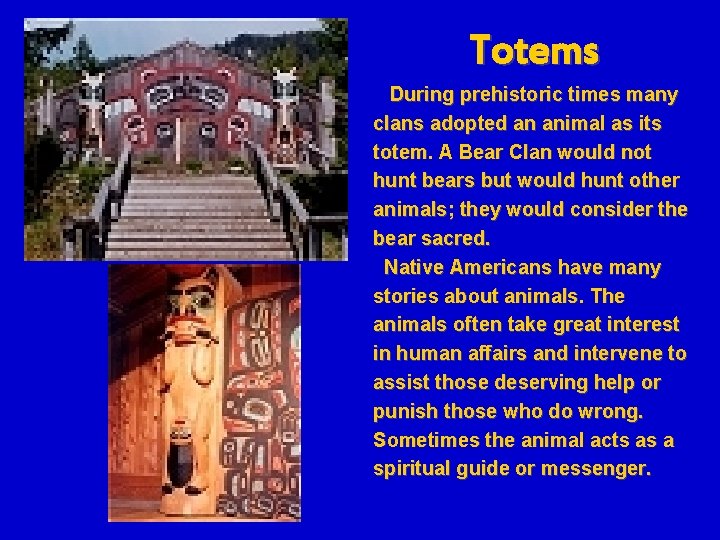 Totems

During prehistoric times many clans adopted an animal as its totem. A Bear Clan would not hunt bears but would hunt other animals; they would consider the bear sacred.

Native Americans have many stories about animals. The animals often take great interest in human affairs and intervene to assist those deserving help or punish those who do wrong. Sometimes the animal acts as a spiritual guide or messenger.